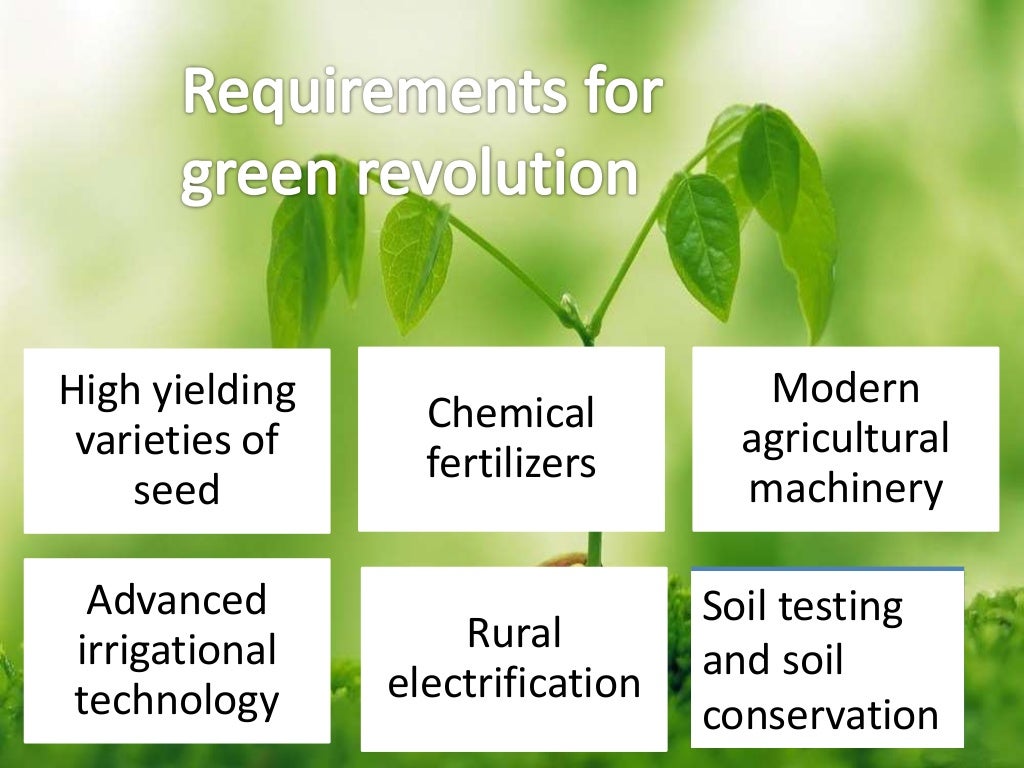 Requirements for green revolution

High yielding varieties of seed

Chemical fertilizers

Modern agricultural machinery

Advanced irrigational technology

Rural electrification

Soil testing and soil conservation